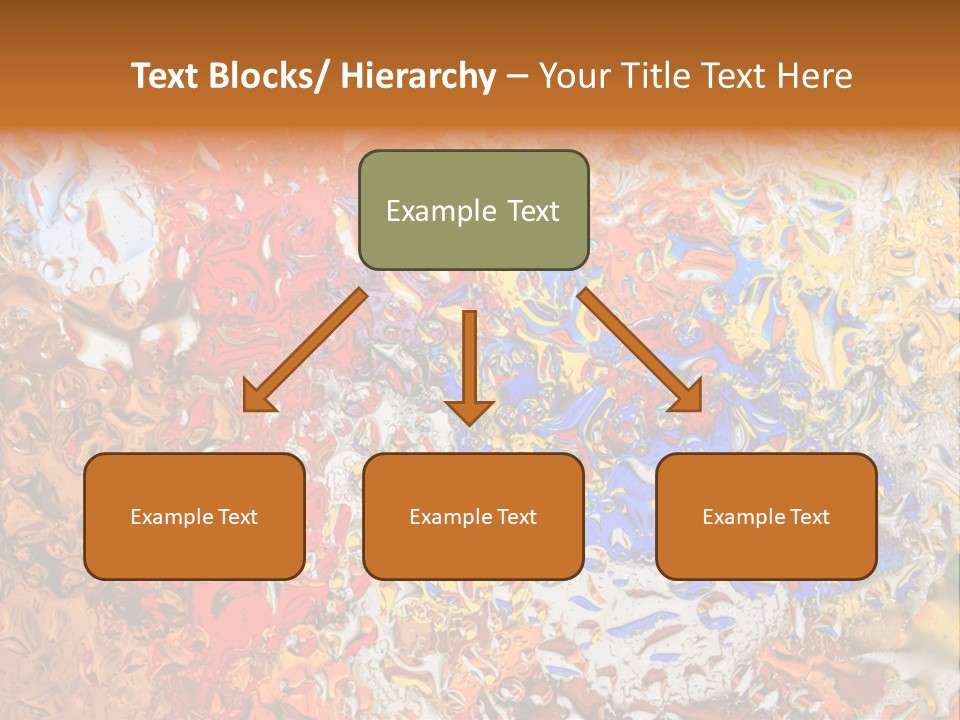 Text Blocks/ Hierarchy – Your Title Text Here

Example Text

Example Text

Example Text

Example Text